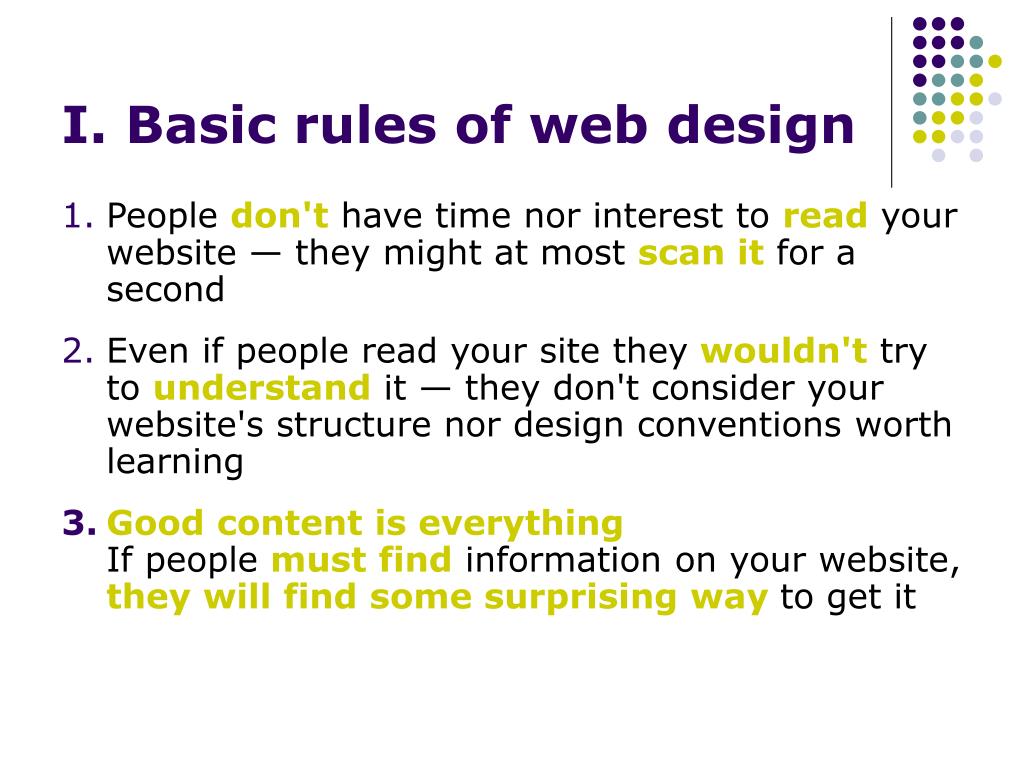 I. Basic rules of web design

1. People don't have time nor interest to read your website — they might at most scan it for a second

2. Even if people read your site they wouldn't try to understand it — they don't consider your website's structure nor design conventions worth learning

3. Good content is everything
If people must find information on your website, they will find some surprising way to get it